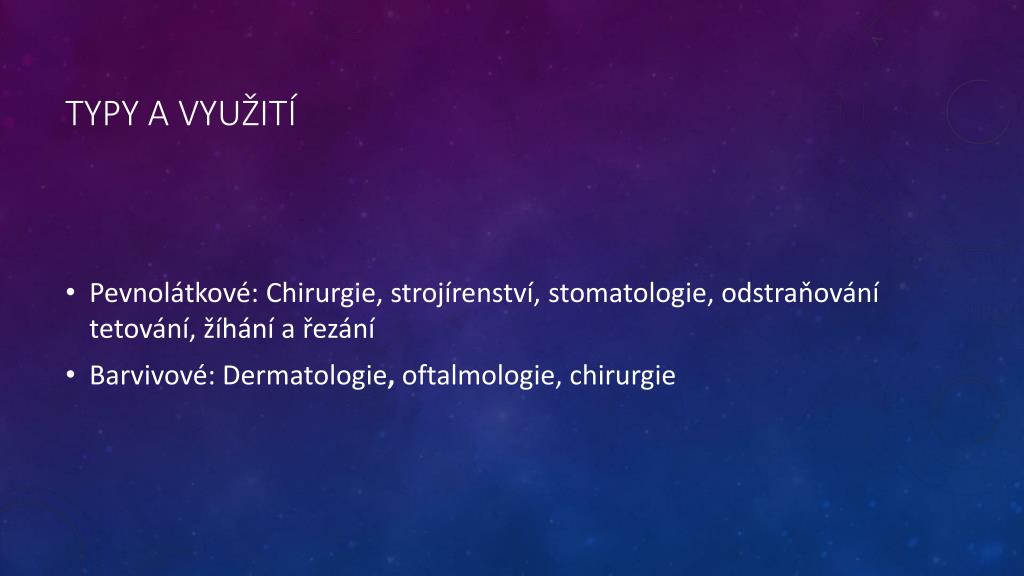 TYPY A VYUŽITÍ

• Pevnolátkové: Chirurgie, strojírenství, stomatologie, odstraňování tetování, žíhání a řezání

• Barvivové: Dermatologie, oftalmologie, chirurgie